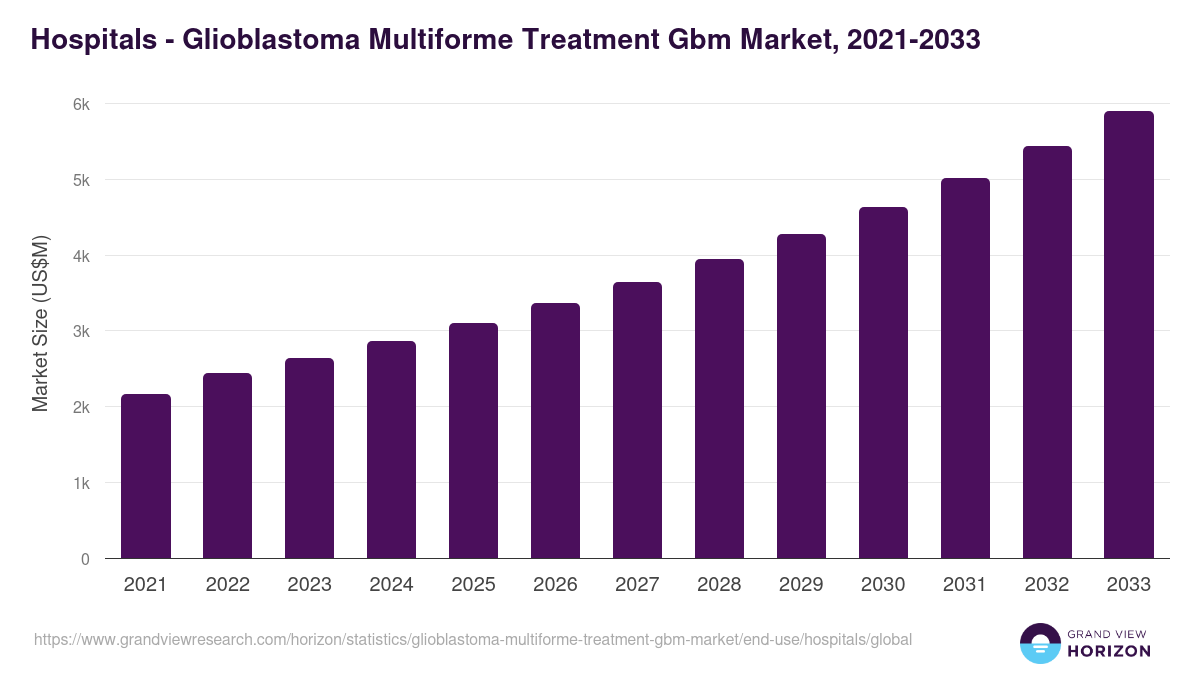 Hospitals - Glioblastoma Multiforme Treatment Gbm Market, 2021-2033

Market Size (US$M)

6k
5k
4k
3k
2k
1k
0

2021 2022 2023 2024 2025 2026 2027 2028 2029 2030 2031 2032 2033

https://www.grandviewresearch.com/horizon/statistics/glioblastoma-multiforme-treatment-gbm-market/end-use/hospitals/global

GRAND VIEW
HORIZON